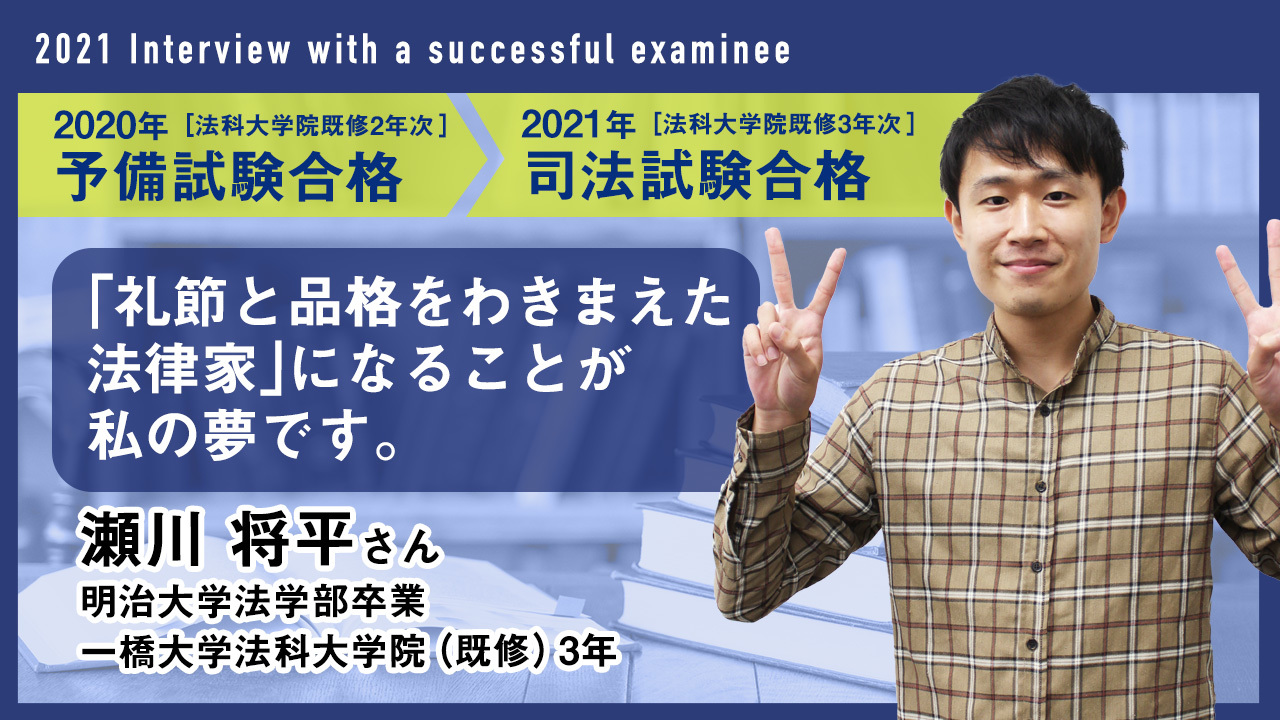 2021 Interview with a successful examinee

2020年［法科大学院既修2年次］
予備試験合格

2021年［法科大学院既修3年次］
司法試験合格

「礼節と品格をわきまえた法律家」になることが私の夢です。

瀬川 将平さん
明治大学法学部卒業
一橋大学法科大学院（既修）3年